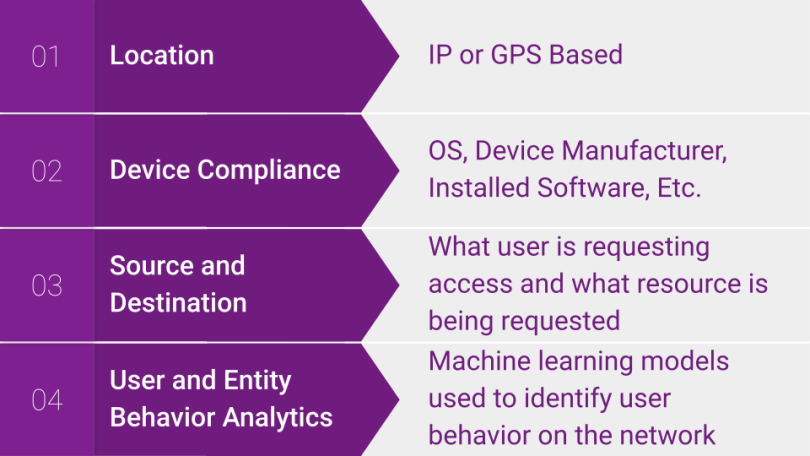 01 Location

IP or GPS Based

02 Device Compliance

OS, Device Manufacturer, Installed Software, Etc.

03 Source and Destination

What user is requesting access and what resource is being requested

04 User and Entity Behavior Analytics

Machine learning models used to identify user behavior on the network